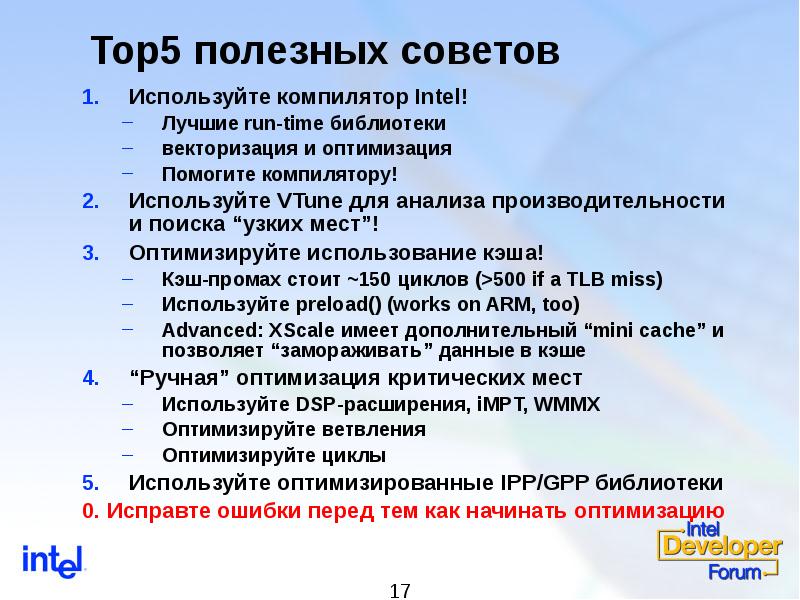 Top5 полезных советов

1. Используйте компилятор Intel!
– Лучшие run-time библиотеки
– векторизация и оптимизация
– Помогите компилятору!

2. Используйте VTune для анализа производительности и поиска “узких мест”!

3. Оптимизируйте использование кэша!
– Кэш-промах стоит ~150 циклов (>500 if a TLB miss)
– Используйте preload() (works on ARM, too)
– Advanced: XScale имеет дополнительный “mini cache” и позволяет “замораживать” данные в кэше

4. “Ручная” оптимизация критических мест
– Используйте DSP-расширения, iMPT, WMMX
– Оптимизируйте ветвления
– Оптимизируйте циклы

5. Используйте оптимизированные IPP/GPP библиотеки

0. Исправте ошибки перед тем как начинать оптимизацию

intel

Intel Developer Forum

17